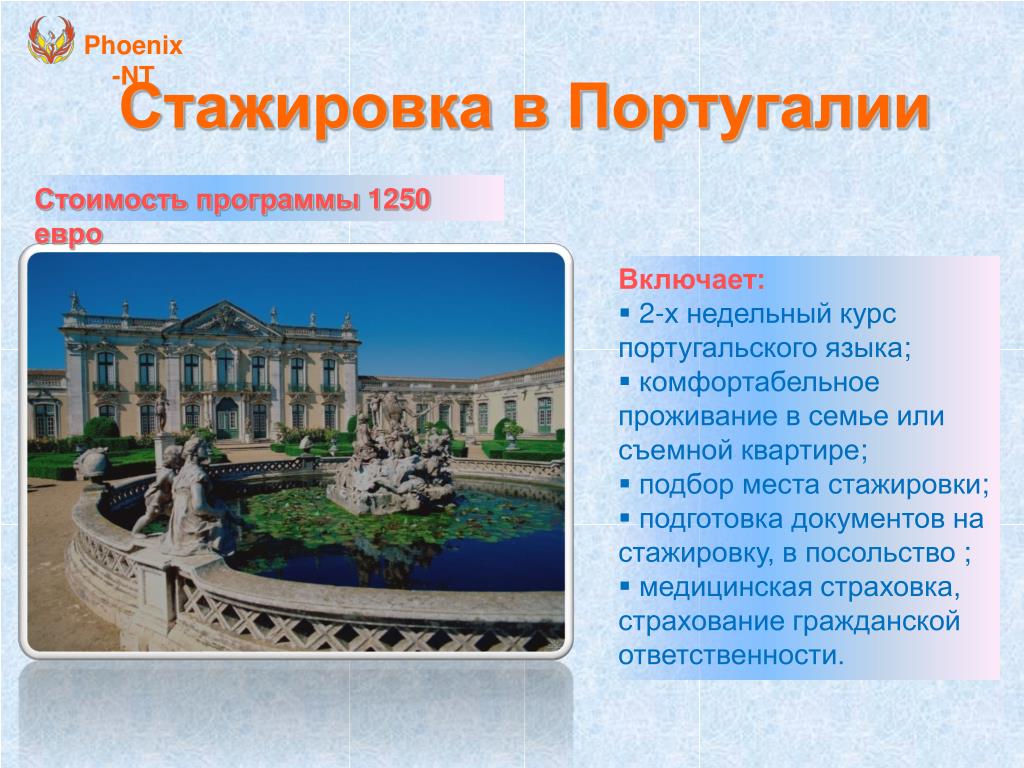 Phoenix -NT

Стажировка в Португалии

Стоимость программы 1250 евро

Включает:
▪ 2-х недельный курс португальского языка;
▪ комфортабельное проживание в семье или съемной квартире;
▪ подбор места стажировки;
▪ подготовка документов на стажировку, в посольство ;
▪ медицинская страховка, страхование гражданской ответственности.